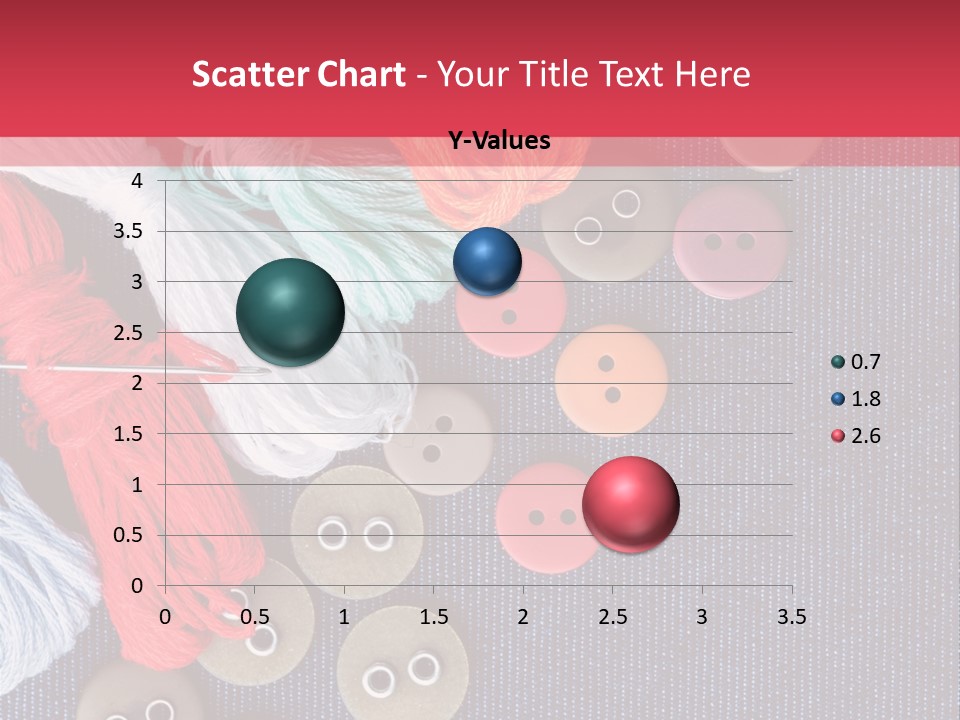 Scatter Chart - Your Title Text Here

Y-Values

4
3.5
3
2.5
2
1.5
1
0.5
0

0 0.5 1 1.5 2 2.5 3 3.5

0.7
1.8
2.6